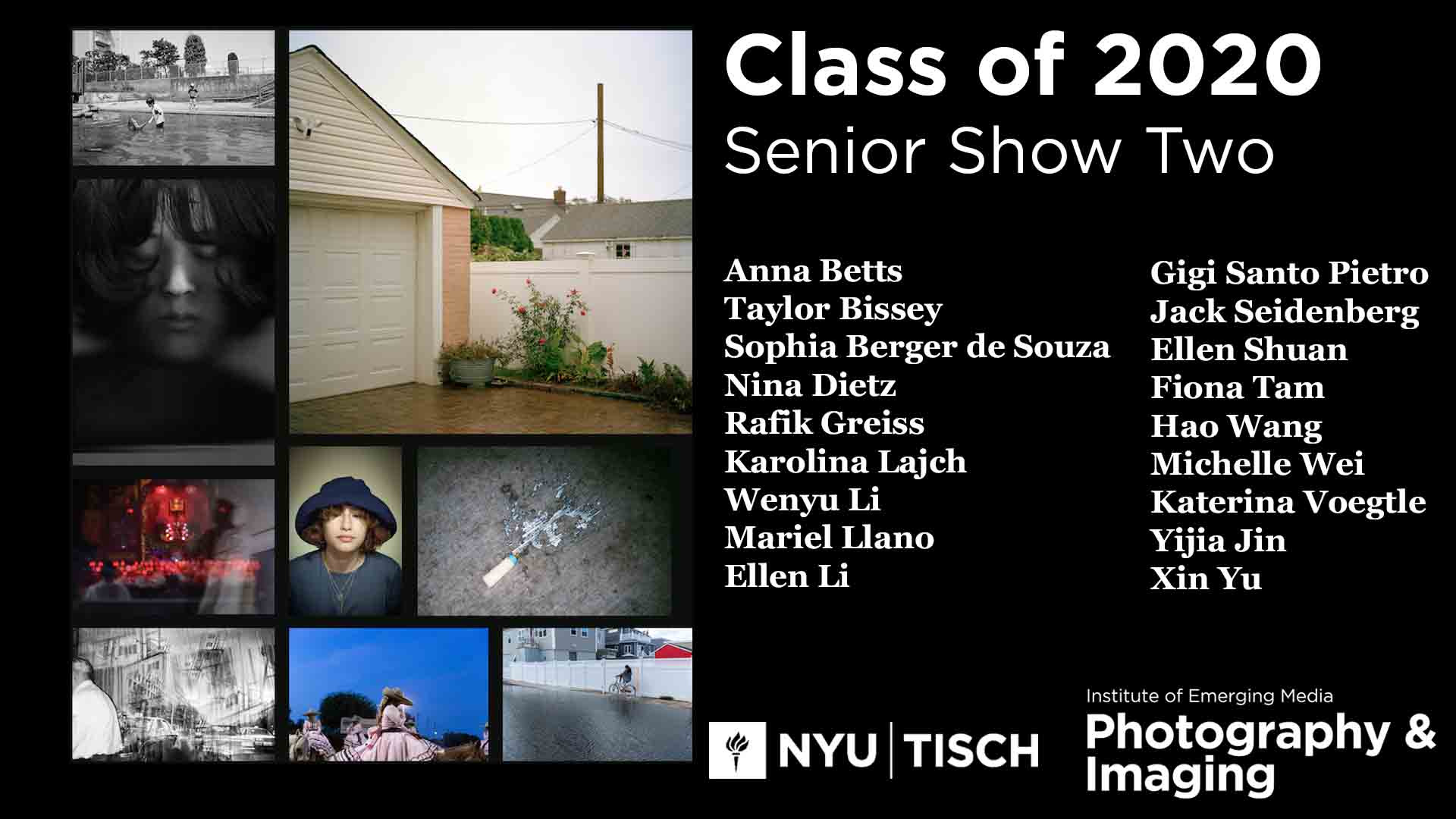 Class of 2020
Senior Show Two

Anna Betts
Taylor Bissey
Sophia Berger de Souza
Nina Dietz
Rafik Greiss
Karolina Lajch
Wenyu Li
Mariel Llano
Ellen Li

Gigi Santo Pietro
Jack Seidenberg
Ellen Shuan
Fiona Tam
Hao Wang
Michelle Wei
Katerina Voegtle
Yijia Jin
Xin Yu

NYU | TISCH

Institute of Emerging Media
Photography & Imaging